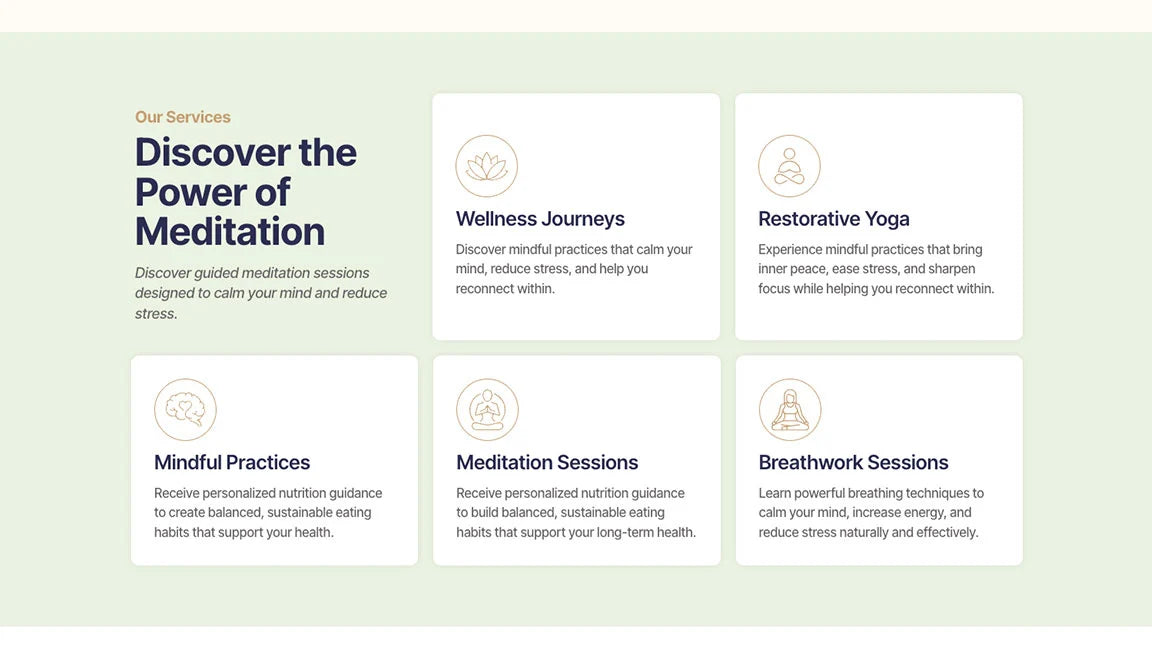 Our Services

Discover the Power of Meditation

Discover guided meditation sessions designed to calm your mind and reduce stress.

Wellness Journeys

Discover mindful practices that calm your mind, reduce stress, and help you reconnect within.

Restorative Yoga

Experience mindful practices that bring inner peace, ease stress, and sharpen focus while helping you reconnect within.

Mindful Practices

Receive personalized nutrition guidance to create balanced, sustainable eating habits that support your health.

Meditation Sessions

Receive personalized nutrition guidance to build balanced, sustainable eating habits that support your long-term health.

Breathwork Sessions

Learn powerful breathing techniques to calm your mind, increase energy, and reduce stress naturally and effectively.